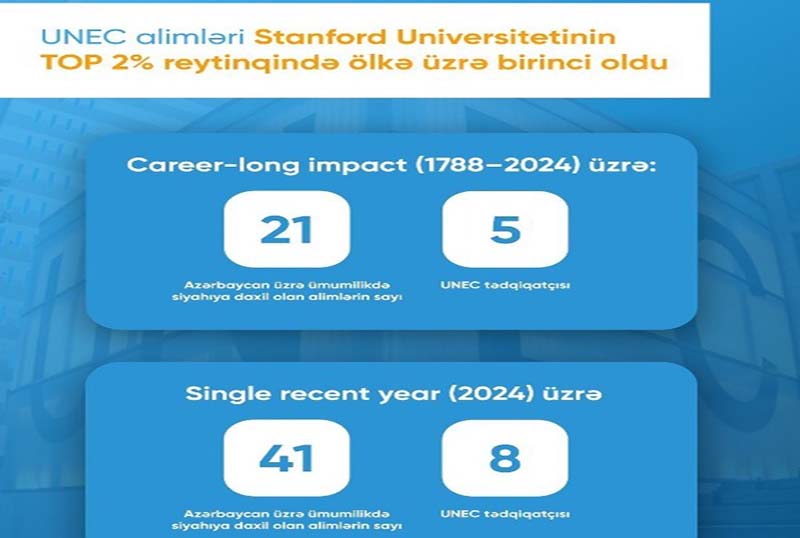 UNEC alimləri Stanford Universitetinin TOP 2% reytinqində ölkə üzrə birinci oldu

Career-long impact (1788–2024) üzrə:

21

Azərbaycan üzrə ümumilikdə siyahıya daxil olan alimlərin sayı

5

UNEC tədqiqatçısı

Single recent year (2024) üzrə

41

Azərbaycan üzrə ümumilikdə siyahıya daxil olan alimlərin sayı

8

UNEC tədqiqatçısı